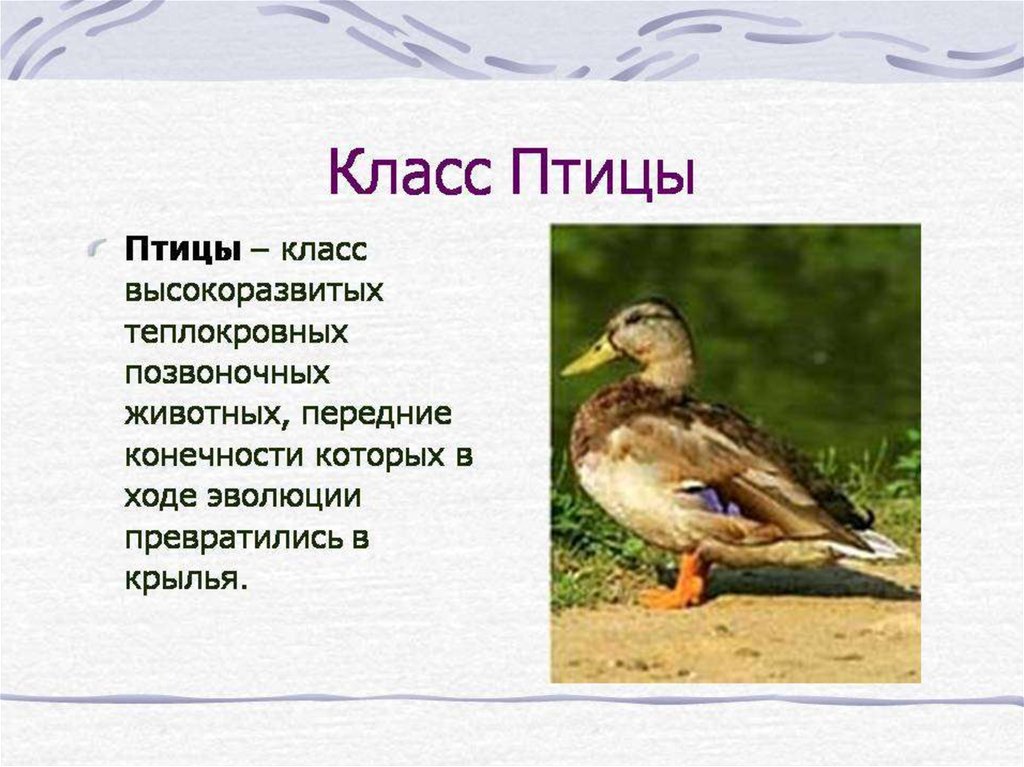 Класс Птицы

Птицы – класс высокоразвитых теплокровных позвоночных животных, передние конечности которых в ходе эволюции превратились в крылья.